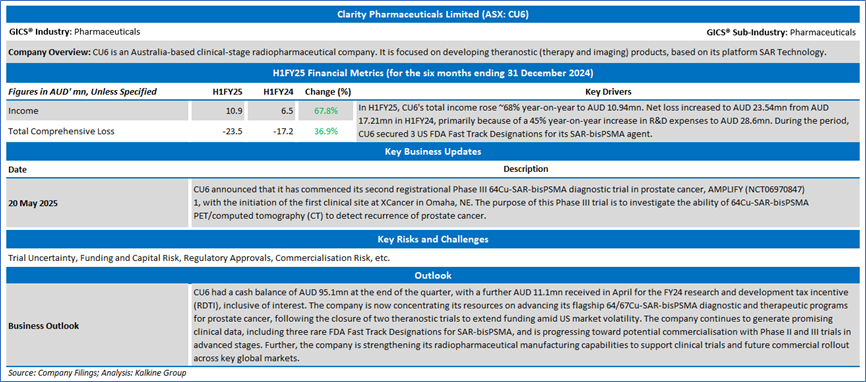 Clarity Pharmaceuticals Limited (ASX: CU6)

GICS® Industry: Pharmaceuticals

GICS® Sub-Industry: Pharmaceuticals

Company Overview: CU6 is an Australia-based clinical-stage radiopharmaceutical company. It is focused on developing theranostic (therapy and imaging) products, based on its platform SAR Technology.

H1FY25 Financial Metrics (for the six months ending 31 December 2024)

| Figures in AUD' mn, Unless Specified | H1FY25 | H1FY24 | Change (%) | Key Drivers |
|---|---|---|---|---|
| Income | 10.9 | 6.5 | 67.8% | In H1FY25, CU6's total income rose ~68% year-on-year to AUD 10.94mn. Net loss increased to AUD 23.54mn from AUD 17.21mn in H1FY24, primarily because of a 45% year-on-year increase in R&D expenses to AUD 28.6mn. During the period, CU6 secured 3 US FDA Fast Track Designations for its SAR-bisPSMA agent. |
| Total Comprehensive Loss | -23.5 | -17.2 | 36.9% | |

Key Business Updates

| Date | Description |
|---|---|
| 20 May 2025 | CU6 announced that it has commenced its second registrational Phase III 64Cu-SAR-bisPSMA diagnostic trial in prostate cancer, AMPLIFY (NCT06970847) 1, with the initiation of the first clinical site at XCancer in Omaha, NE. The purpose of this Phase III trial is to investigate the ability of 64Cu-SAR-bisPSMA PET/computed tomography (CT) to detect recurrence of prostate cancer. |

Key Risks and Challenges

Trial Uncertainty, Funding and Capital Risk, Regulatory Approvals, Commercialisation Risk, etc.

Outlook

| Business Outlook | CU6 had a cash balance of AUD 95.1mn at the end of the quarter, with a further AUD 11.1mn received in April for the FY24 research and development tax incentive (RDTI), inclusive of interest. The company is now concentrating its resources on advancing its flagship 64/67Cu-SAR-bisPSMA diagnostic and therapeutic programs for prostate cancer, following the closure of two theranostic trials to extend funding amid US market volatility. The company continues to generate promising clinical data, including three rare FDA Fast Track Designations for SAR-bisPSMA, and is progressing toward potential commercialisation with Phase II and III trials in advanced stages. Further, the company is strengthening its radiopharmaceutical manufacturing capabilities to support clinical trials and future commercial rollout across key global markets. |
|---|---|

Source: Company Filings; Analysis: Kalkine Group